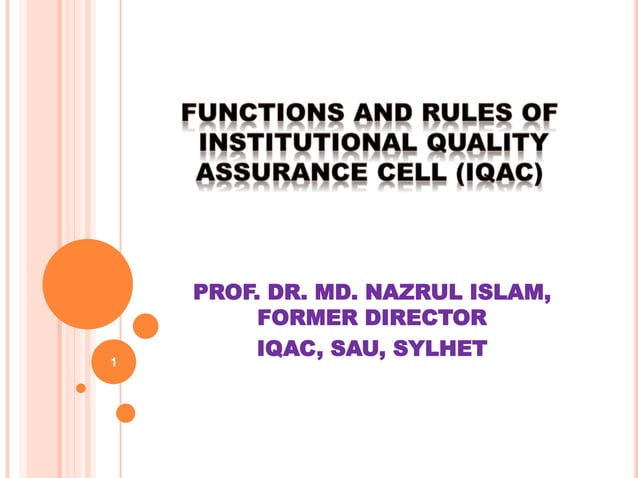 FUNCTIONS AND RULES OF INSTITUTIONAL QUALITY ASSURANCE CELL (IQAC)

PROF. DR. MD. NAZRUL ISLAM, FORMER DIRECTOR

IQAC, SAU, SYLHET

1